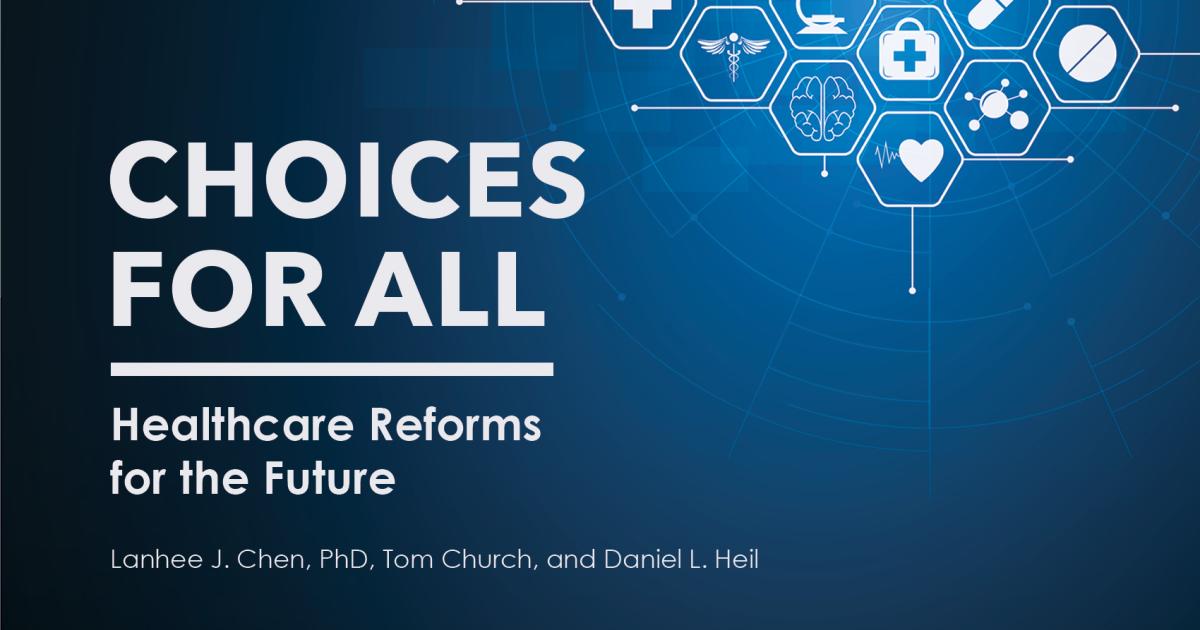 CHOICES FOR ALL

Healthcare Reforms for the Future

Lanhee J. Chen, PhD, Tom Church, and Daniel L. Heil